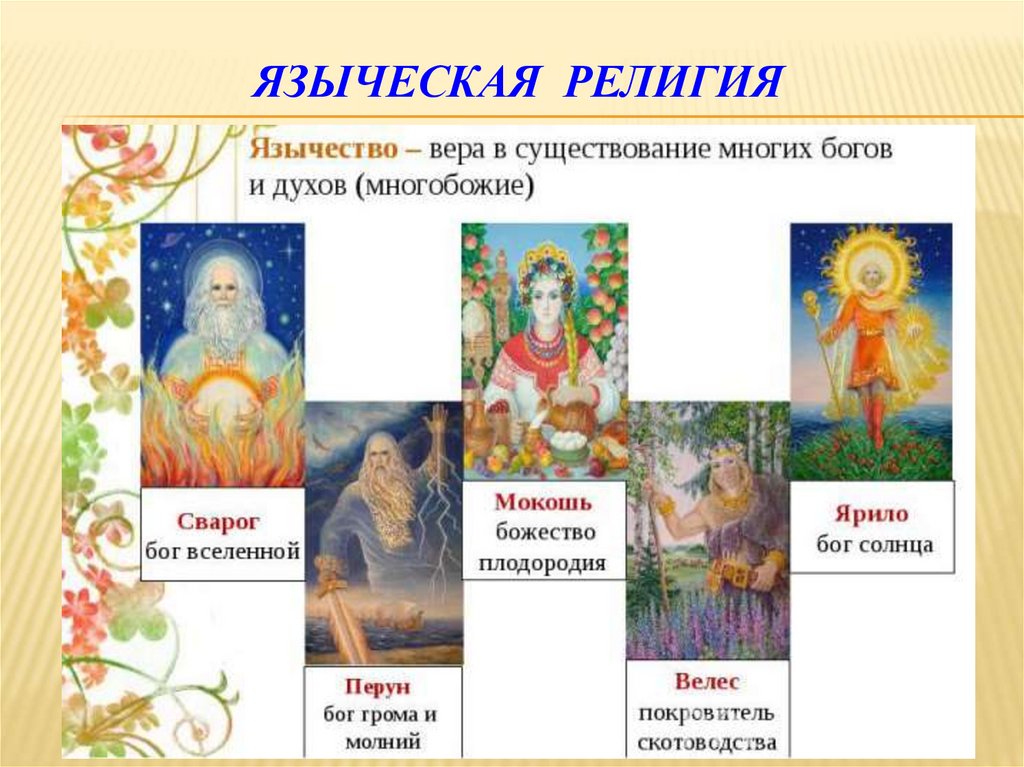 ЯЗЫЧЕСКАЯ РЕЛИГИЯ

Язычество – вера в существование многих богов и духов (многобожие)

Сварог
бог вселенной

Перун
бог грома и молний

Мокошь
божество плодородия

Велес
покровитель скотоводства

Ярило
бог солнца